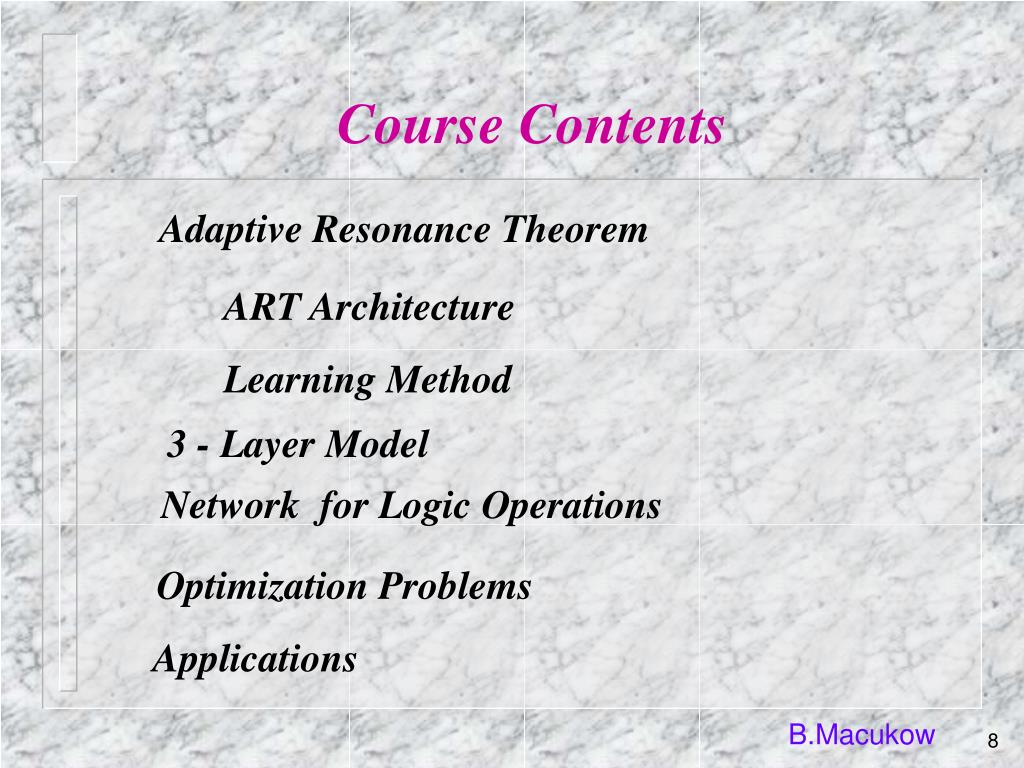 Course Contents

Adaptive Resonance Theorem

ART Architecture

Learning Method

3 - Layer Model

Network for Logic Operations

Optimization Problems

Applications

B.Macukow

8